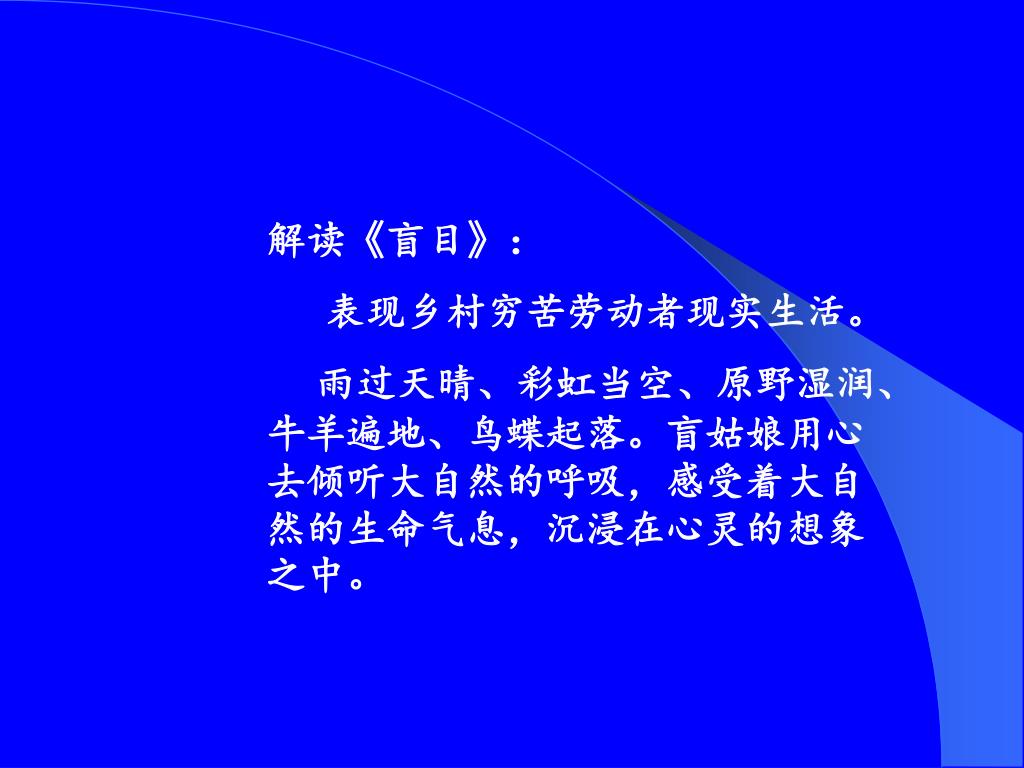 解读《盲目》：

表现乡村穷苦劳动者现实生活。

雨过天晴、彩虹当空、原野湿润、牛羊遍地、鸟蝶起落。盲姑娘用心去倾听大自然的呼吸，感受着大自然的生命气息，沉浸在心灵的想象之中。